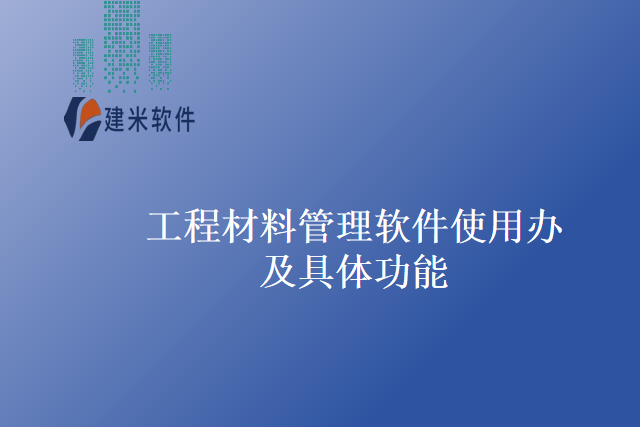 建米软件

工程材料管理软件使用办及具体功能